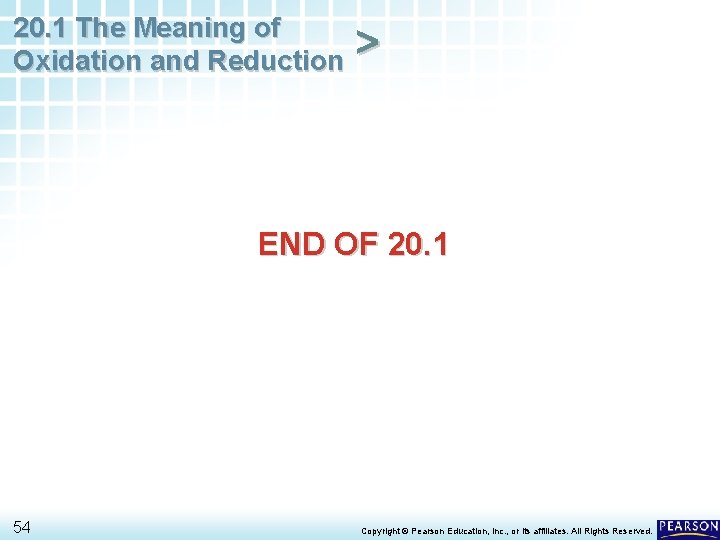 20.1 The Meaning of Oxidation and Reduction >

END OF 20.1

54

Copyright © Pearson Education, Inc., or its affiliates. All Rights Reserved.

PEARSON